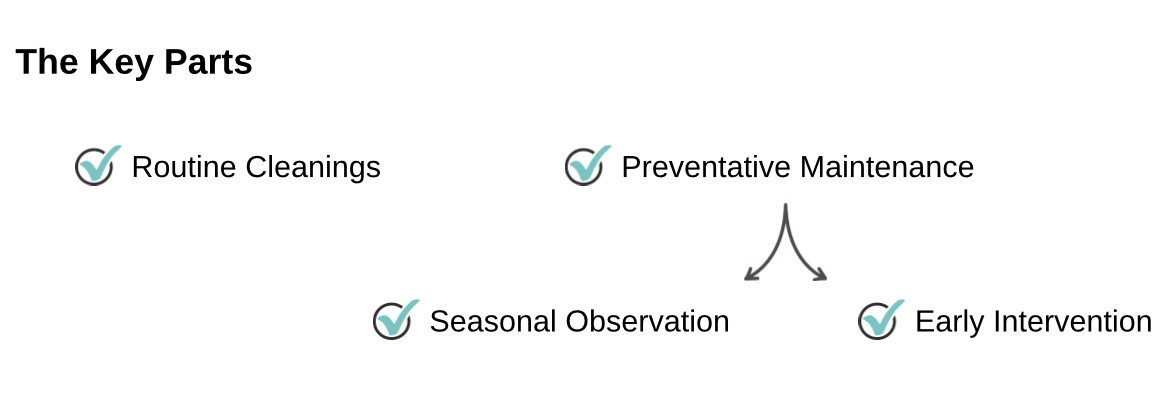 The Key Parts

Routine Cleanings

Preventative Maintenance

Seasonal Observation

Early Intervention